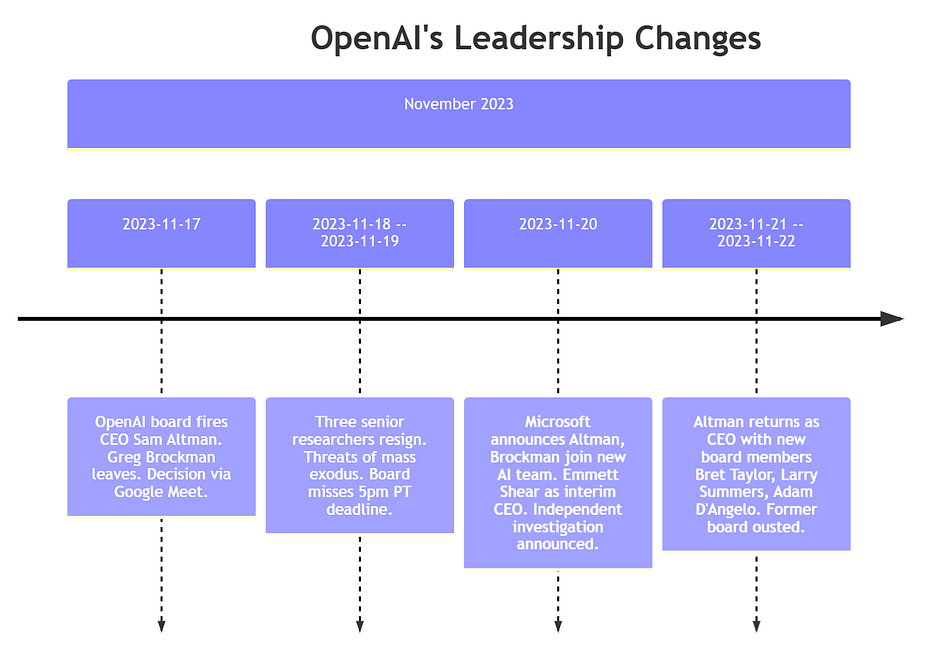 OpenAI's Leadership Changes

November 2023

2023-11-17

2023-11-18 -- 2023-11-19

2023-11-20

2023-11-21 -- 2023-11-22

OpenAI board fires CEO Sam Altman. Greg Brockman leaves. Decision via Google Meet.

Three senior researchers resign. Threats of mass exodus. Board misses 5pm PT deadline.

Microsoft announces Altman, Brockman join new AI team. Emmett Shear as interim CEO. Independent investigation announced.

Altman returns as CEO with new board members Bret Taylor, Larry Summers, Adam D'Angelo. Former board ousted.